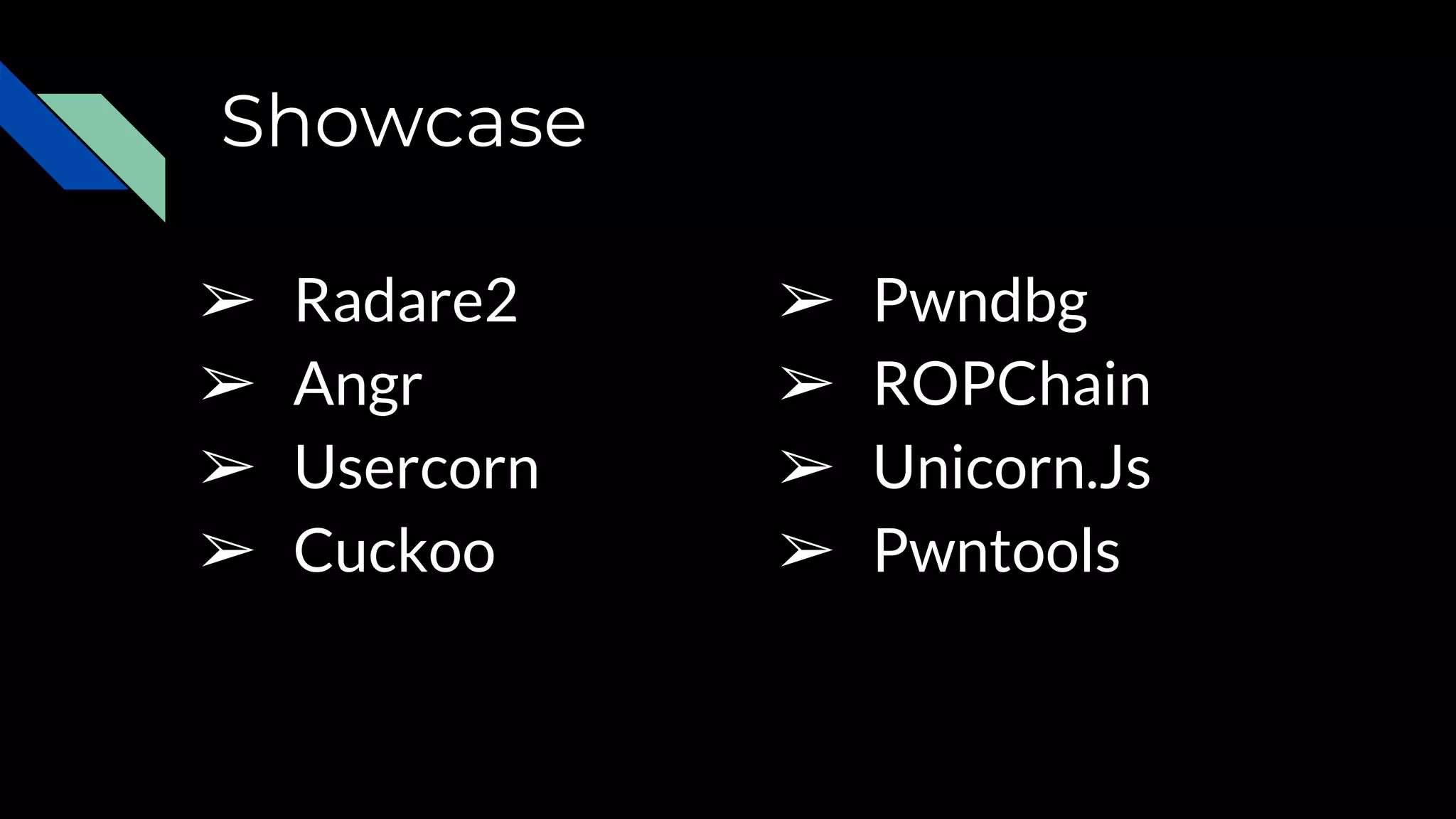 Showcase

➢ Radare2
➢ Angr
➢ Usercorn
➢ Cuckoo

➢ Pwndbg
➢ ROPChain
➢ Unicorn.Js
➢ Pwntools